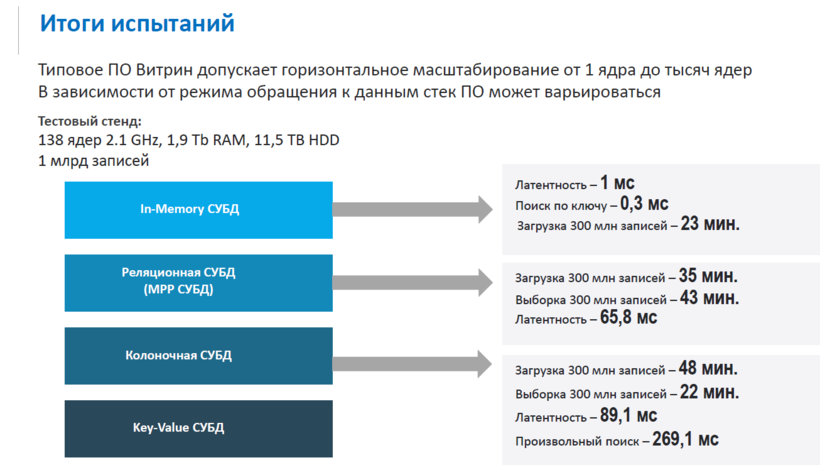 Итоги испытаний

Типовое ПО Витрин допускает горизонтальное масштабирование от 1 ядра до тысяч ядер
В зависимости от режима обращения к данным стек ПО может варьироваться

Тестовый стенд:
138 ядер 2.1 GHz, 1,9 Tb RAM, 11,5 TB HDD
1 млрд записей

In-Memory СУБД

Латентность – 1 мс
Поиск по ключу – 0,3 мс
Загрузка 300 млн записей – 23 мин.

Реляционная СУБД
(MPP СУБД)

Загрузка 300 млн записей – 35 мин.
Выборка 300 млн записей – 43 мин.
Латентность – 65,8 мс

Колоночная СУБД

Загрузка 300 млн записей – 48 мин.
Выборка 300 млн записей – 22 мин.
Латентность – 89,1 мс
Произвольный поиск – 269,1 мс

Key-Value СУБД